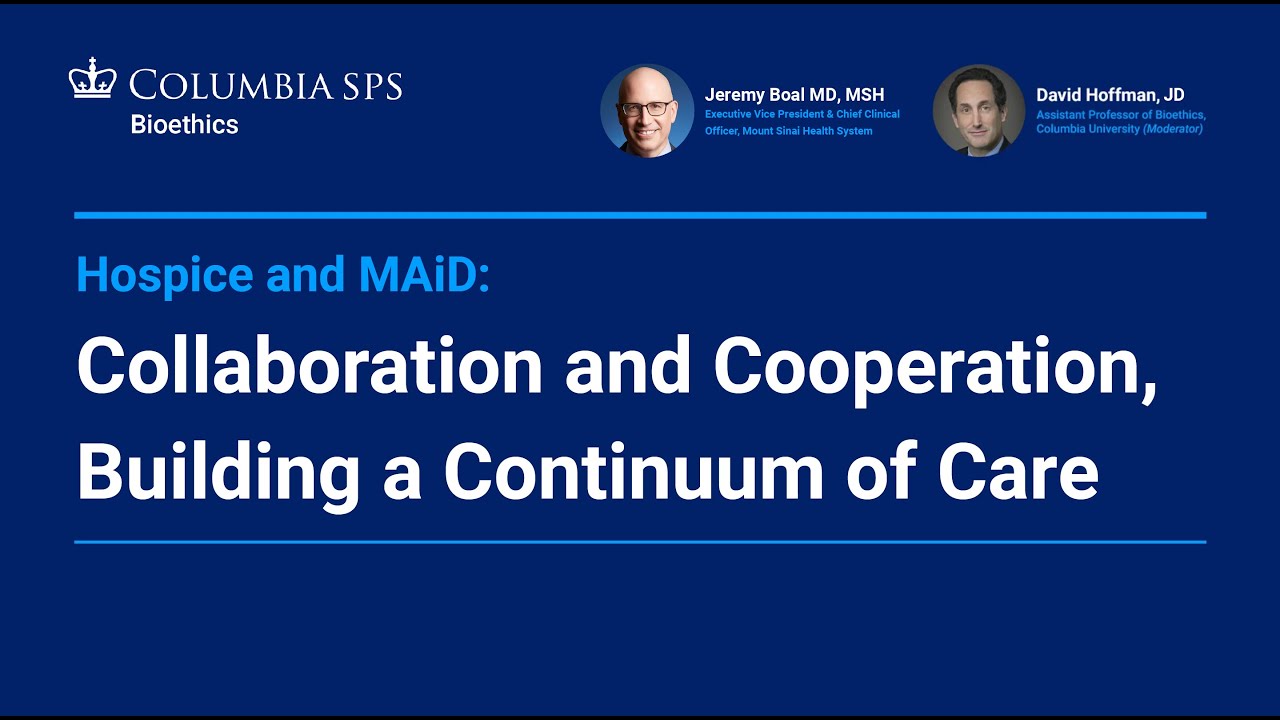 COLUMBIA SPS
Bioethics

Jeremy Boal MD, MSH
Executive Vice President & Chief Clinical Officer, Mount Sinai Health System

David Hoffman, JD
Assistant Professor of Bioethics, Columbia University (Moderator)

Hospice and MAiD:

Collaboration and Cooperation, Building a Continuum of Care